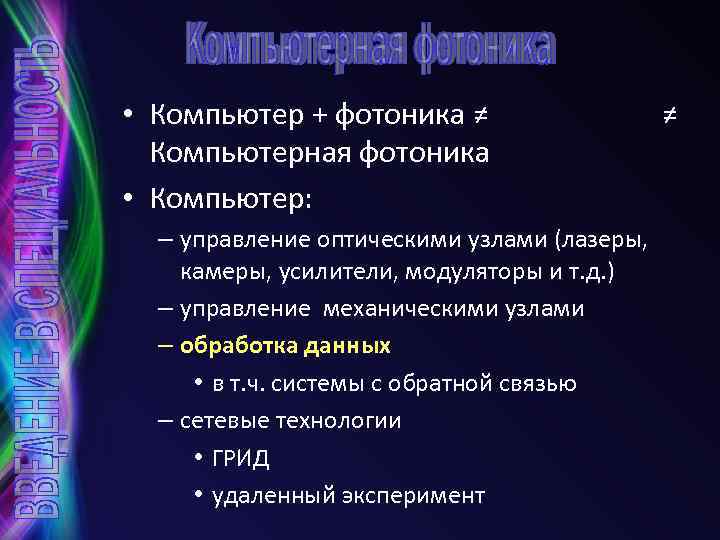 ВВЕДЕНИЕ В СПЕЦИАЛЬНОСТЬ

Компьютерная фотоника

• Компьютер + фотоника ≠ ≠ Компьютерная фотоника

• Компьютер:

– управление оптическими узлами (лазеры, камеры, усилители, модуляторы и т.д.)

– управление механическими узлами

– обработка данных

• в т.ч. системы с обратной связью

– сетевые технологии

• ГРИД

• удаленный эксперимент